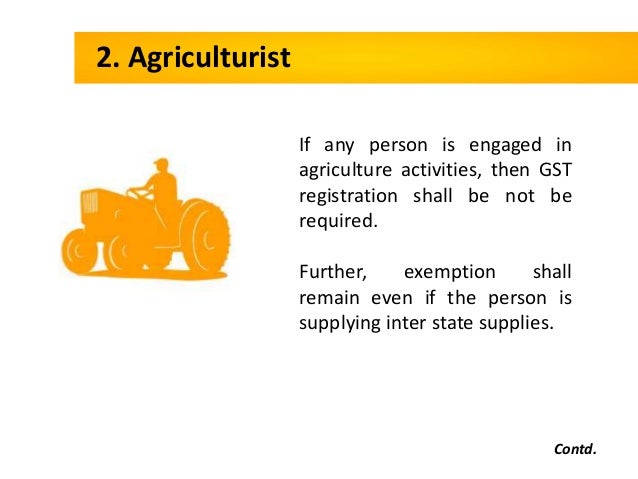 2. Agriculturist

If any person is engaged in agriculture activities, then GST registration shall be not be required.

Further, exemption shall remain even if the person is supplying inter state supplies.

Contd.